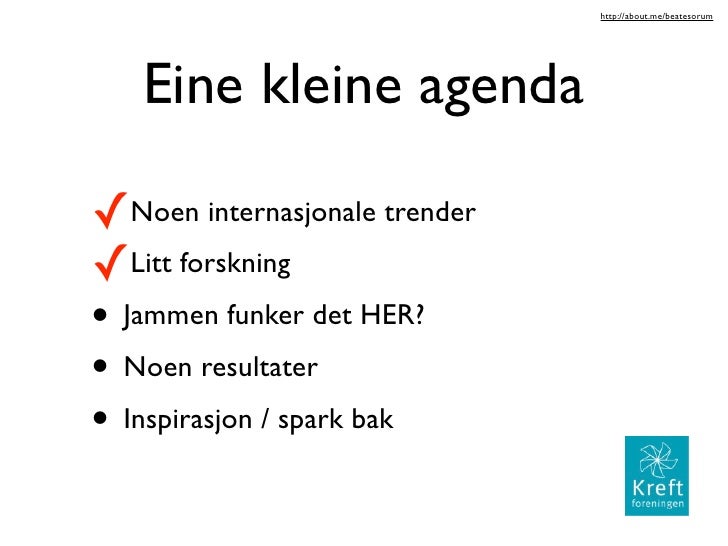 http://about.me/beatesorum

Eine kleine agenda

✓ Noen internasjonale trender
✓ Litt forskning
• Jammen funker det HER?
• Noen resultater
• Inspirasjon / spark bak

Kreft foreningen